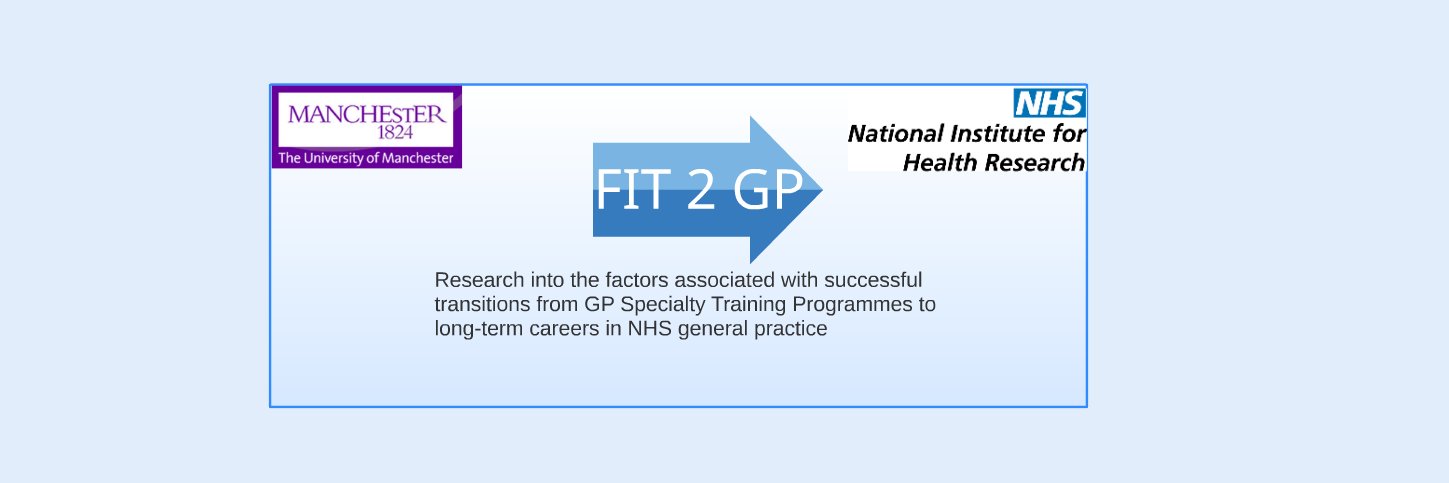 MANCHESTER
1824
The University of Manchester

FIT 2 GP

NHS
National Institute for Health Research

Research into the factors associated with successful transitions from GP Specialty Training Programmes to long-term careers in NHS general practice